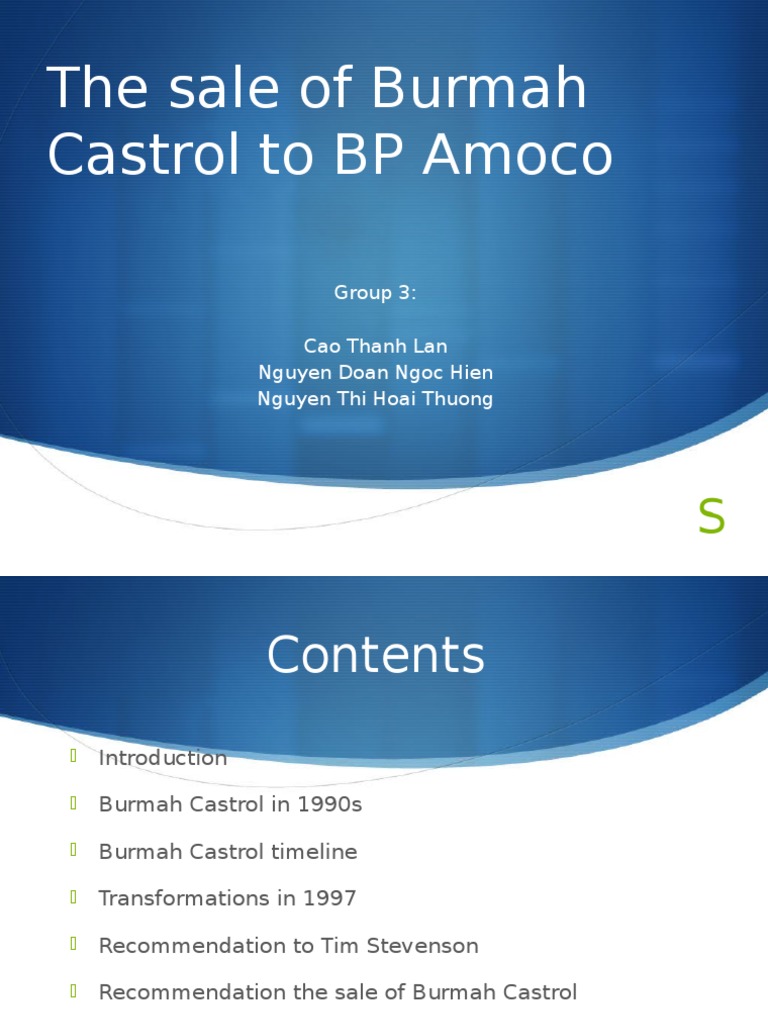 The sale of Burmah Castrol to BP Amoco

Group 3:

Cao Thanh Lan
Nguyen Doan Ngoc Hien
Nguyen Thi Hoai Thuong

S

Contents

Introduction
Burmah Castrol in 1990s
Burmah Castrol timeline
Transformations in 1997
Recommendation to Tim Stevenson
Recommendation the sale of Burmah Castrol